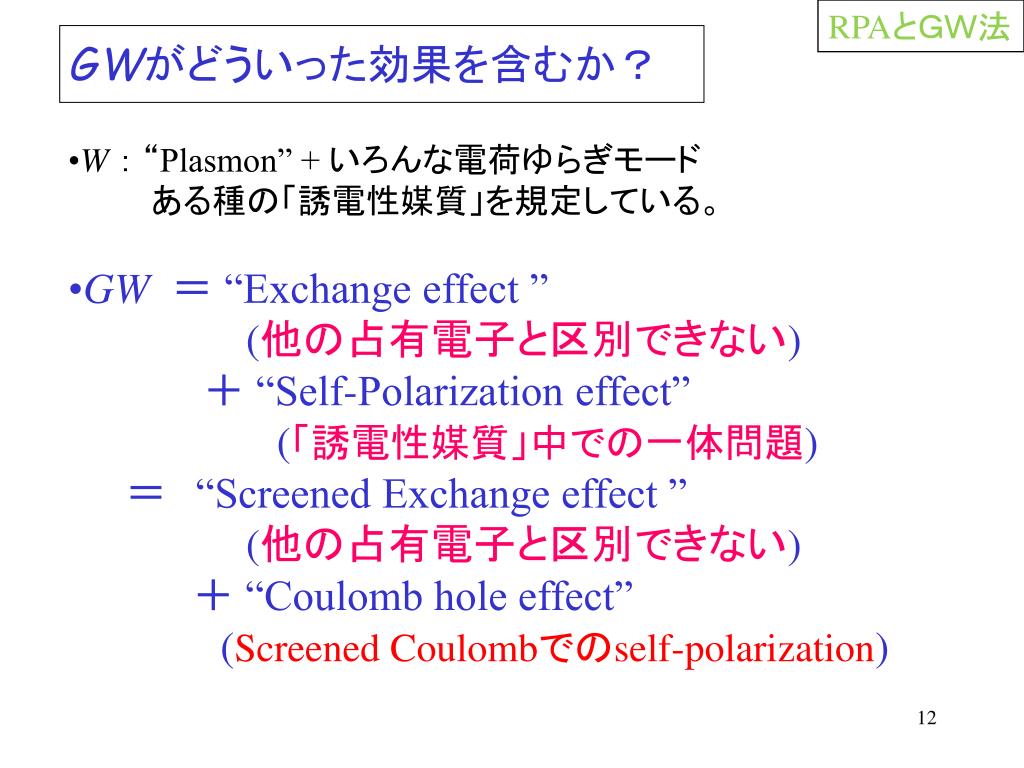 RPAとGW法

GWがどういった効果を含むか？

•W : “Plasmon” + いろんな電荷ゆらぎモード
ある種の「誘電性媒質」を規定している。

•GW ＝ “Exchange effect ”
(他の占有電子と区別できない)
＋ “Self-Polarization effect”
(「誘電性媒質」中での一体問題)
＝ “Screened Exchange effect ”
(他の占有電子と区別できない)
＋ “Coulomb hole effect”
(Screened Coulombでのself-polarization)

12